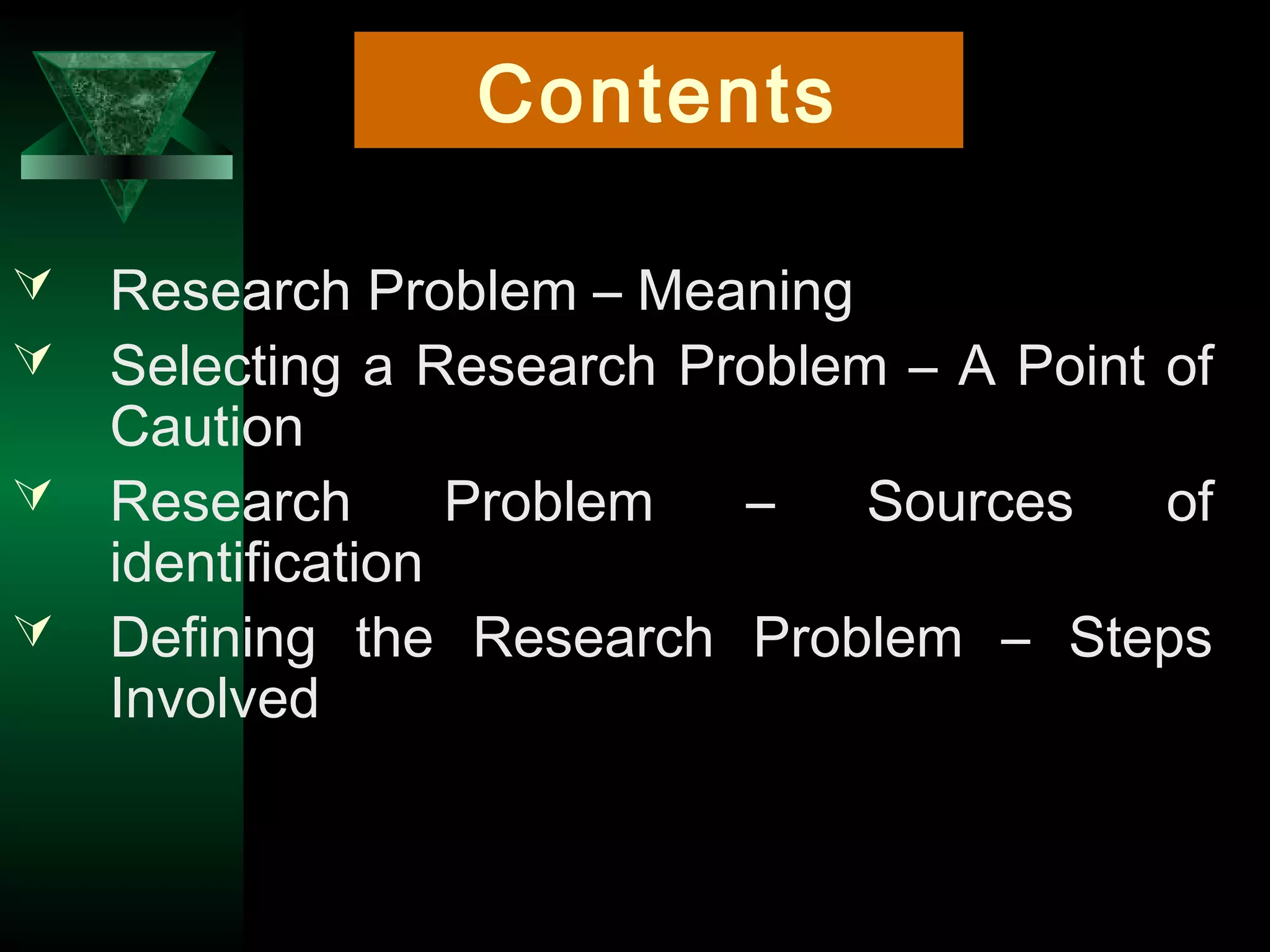 Contents

Research Problem – Meaning

Selecting a Research Problem – A Point of Caution

Research Problem – Sources of identification

Defining the Research Problem – Steps Involved